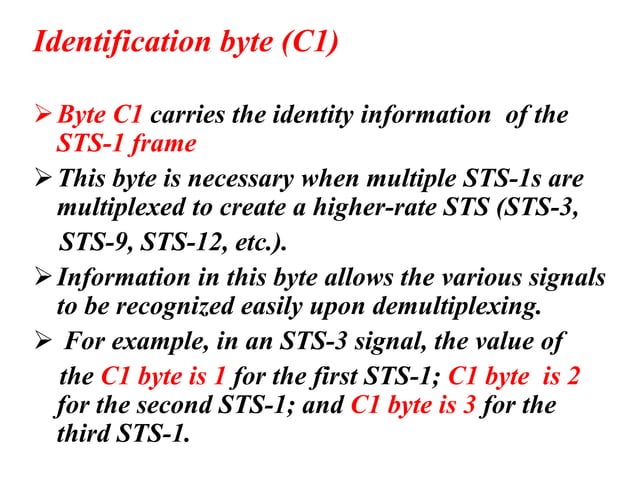 Identification byte (C1)

➢ Byte C1 carries the identity information of the STS-1 frame

➢ This byte is necessary when multiple STS-1s are multiplexed to create a higher-rate STS (STS-3, STS-9, STS-12, etc.).

➢ Information in this byte allows the various signals to be recognized easily upon demultiplexing.

➢ For example, in an STS-3 signal, the value of the C1 byte is 1 for the first STS-1; C1 byte is 2 for the second STS-1; and C1 byte is 3 for the third STS-1.